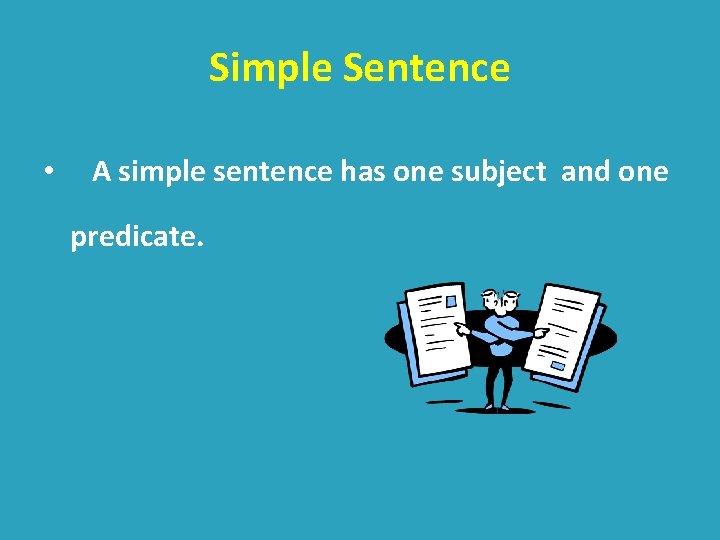 Simple Sentence

• A simple sentence has one subject and one predicate.